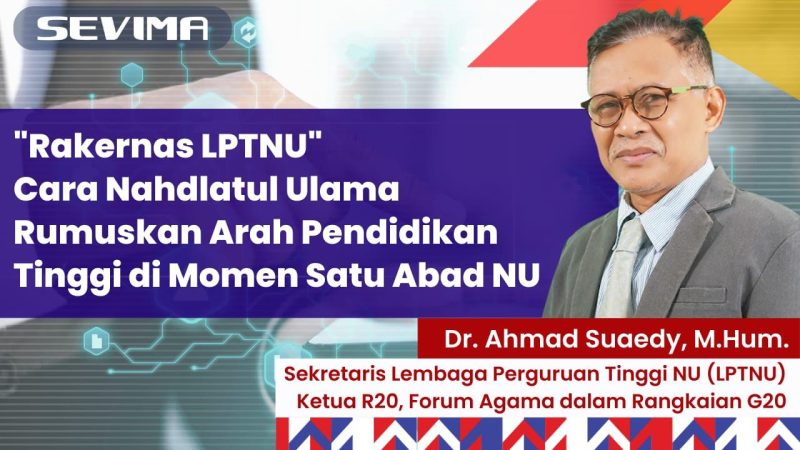 SEVIMA

"Rakernas LPTNU"
Cara Nahdlatul Ulama Rumuskan Arah Pendidikan Tinggi di Momen Satu Abad NU

Dr. Ahmad Suaedy, M.Hum.

Sekretaris Lembaga Perguruan Tinggi NU (LPTNU)
Ketua R20, Forum Agama dalam Rangkaian G20